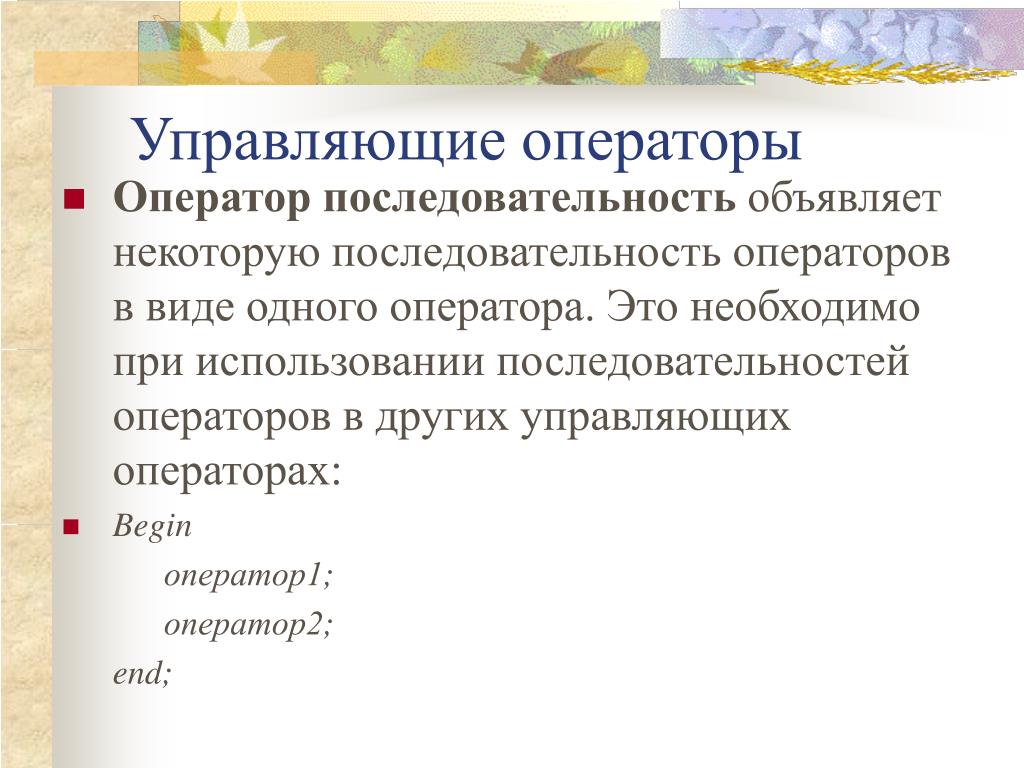 Управляющие операторы

Оператор последовательность объявляет некоторую последовательность операторов в виде одного оператора. Это необходимо при использовании последовательностей операторов в других управляющих операторах:

Begin

оператор1;

оператор2;

end;